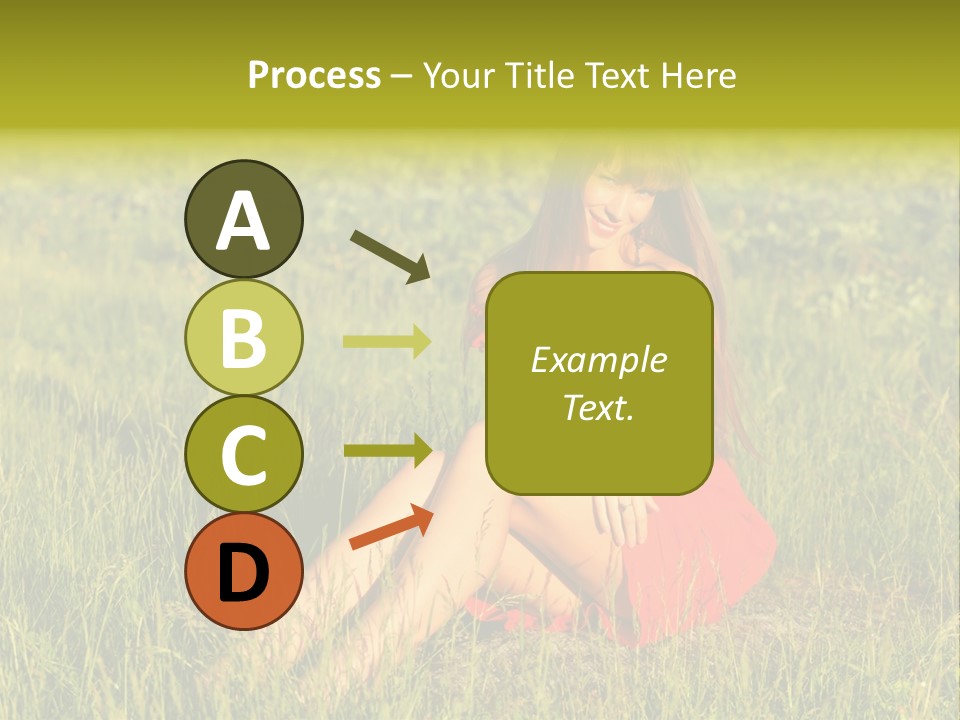 Process – Your Title Text Here

A

B

C

D

Example Text.